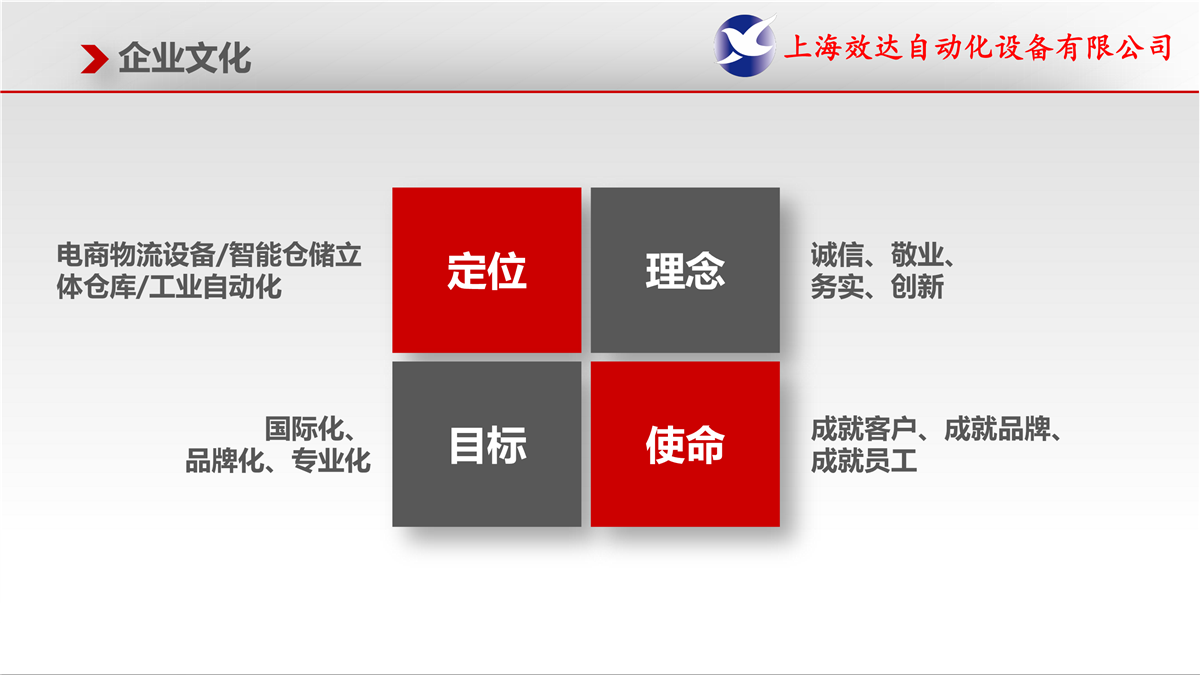 企业文化

上海效达自动化设备有限公司

电商物流设备/智能仓储立体仓库/工业自动化

定位

理念

诚信、敬业、务实、创新

国际化、品牌化、专业化

目标

使命

成就客户、成就品牌、成就员工